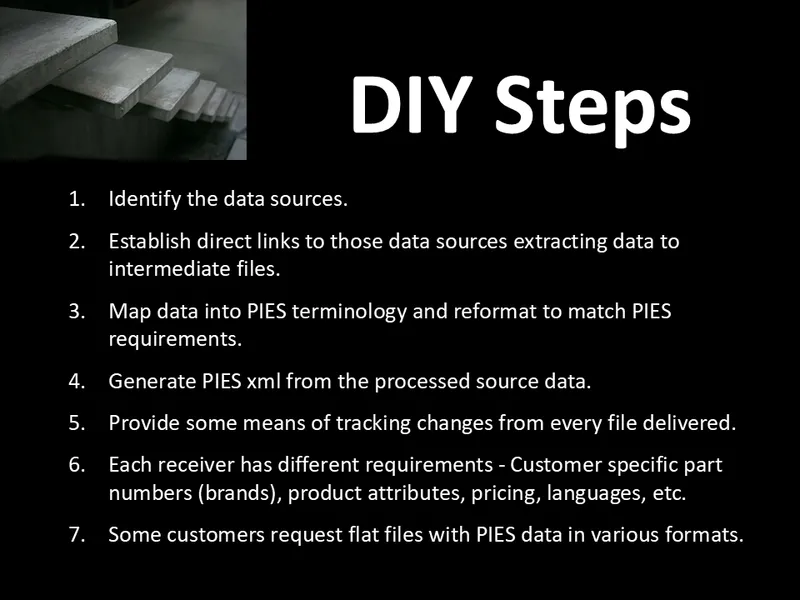 DIY Steps

1. Identify the data sources.

2. Establish direct links to those data sources extracting data to intermediate files.

3. Map data into PIES terminology and reformat to match PIES requirements.

4. Generate PIES xml from the processed source data.

5. Provide some means of tracking changes from every file delivered.

6. Each receiver has different requirements - Customer specific part numbers (brands), product attributes, pricing, languages, etc.

7. Some customers request flat files with PIES data in various formats.